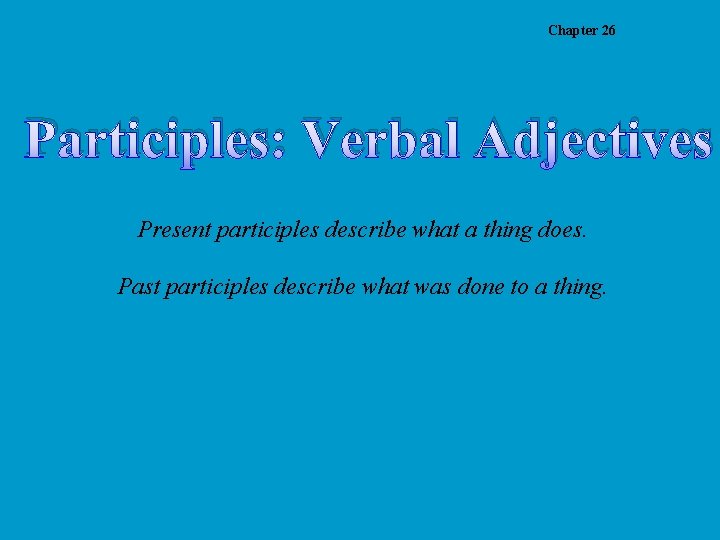 Chapter 26

Participles: Verbal Adjectives

Present participles describe what a thing does.

Past participles describe what was done to a thing.